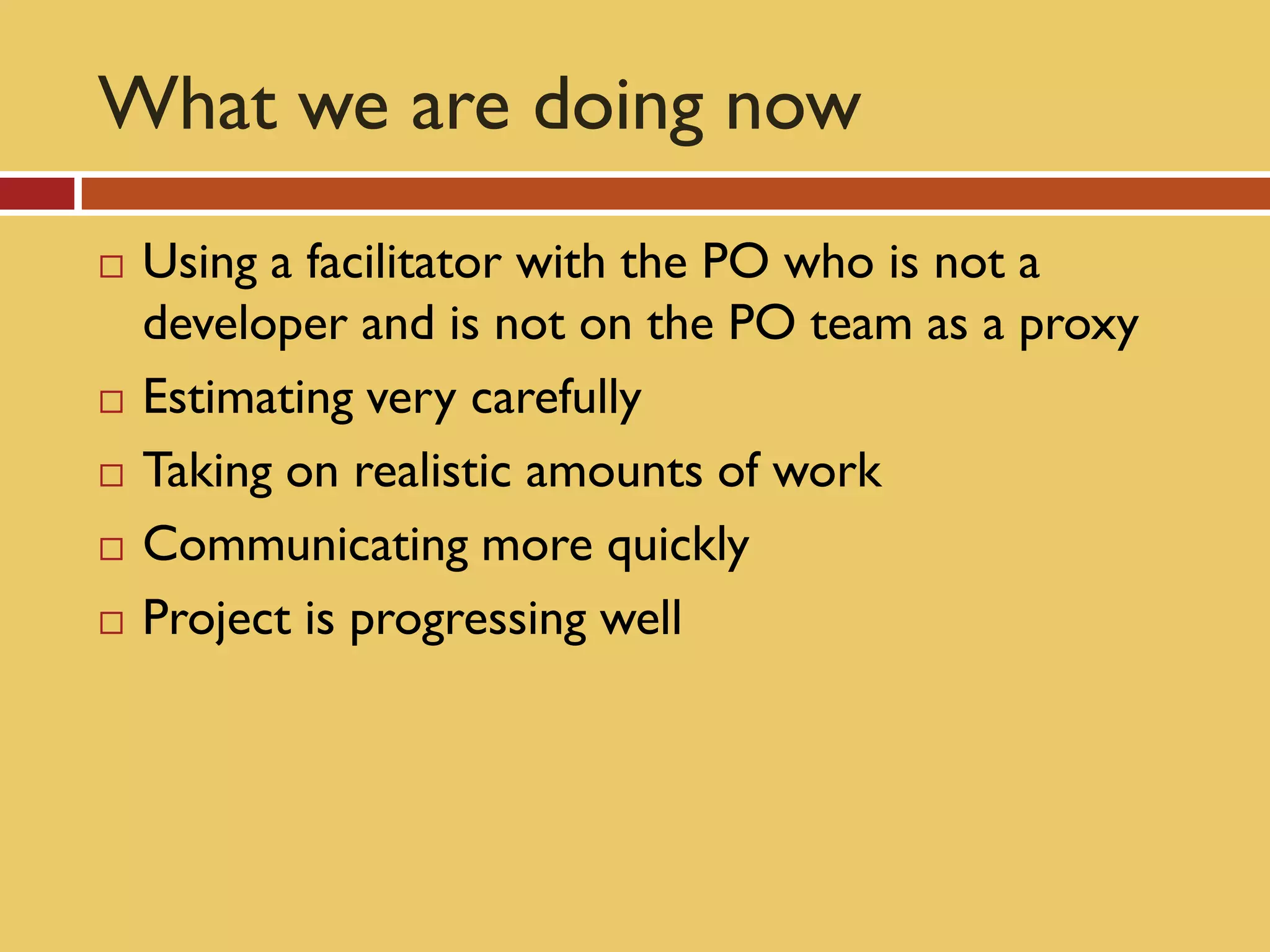 What we are doing now

□ Using a facilitator with the PO who is not a developer and is not on the PO team as a proxy
□ Estimating very carefully
□ Taking on realistic amounts of work
□ Communicating more quickly
□ Project is progressing well